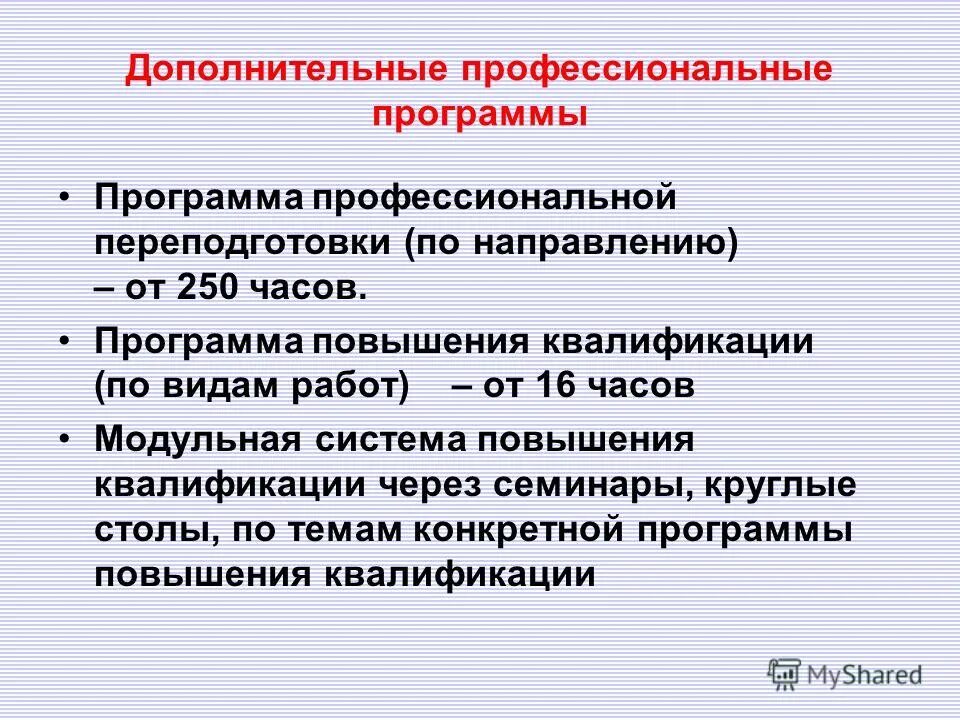 Дополнительные профессиональные программы

• Программа профессиональной переподготовки (по направлению) – от 250 часов.

• Программа повышения квалификации (по видам работ) – от 16 часов

• Модульная система повышения квалификации через семинары, круглые столы, по темам конкретной программы повышения квалификации

MyShared